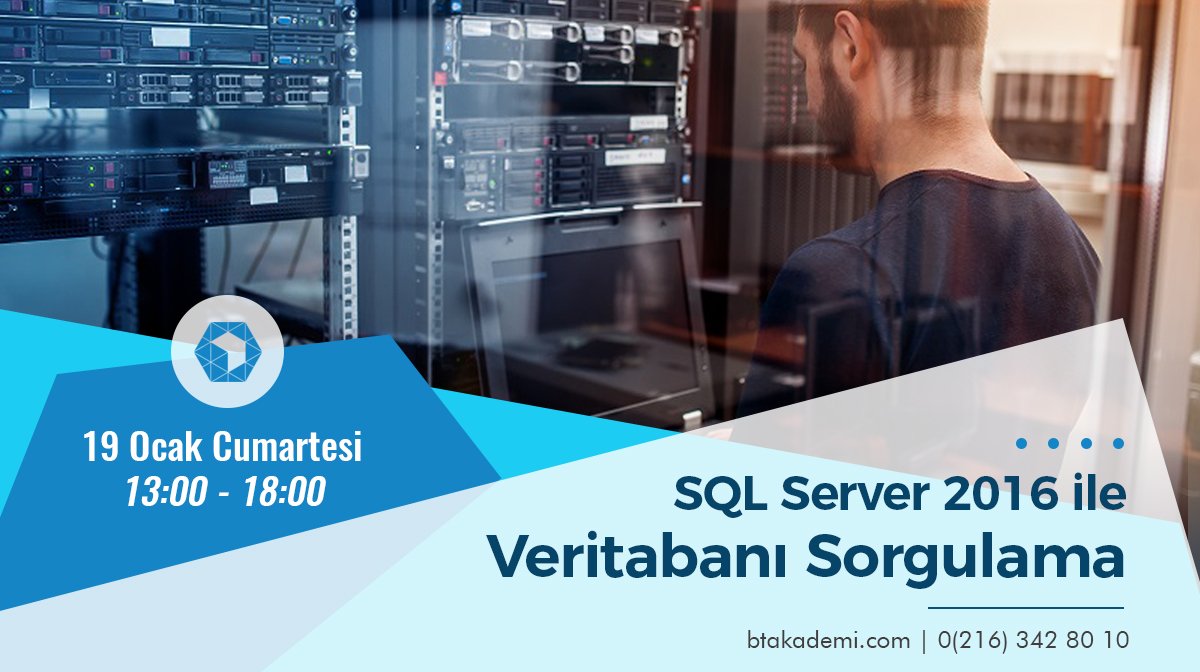 19 Ocak Cumartesi
13:00 - 18:00

SQL Server 2016 ile
Veritabanı Sorgulama

btakademi.com | 0(216) 342 80 10